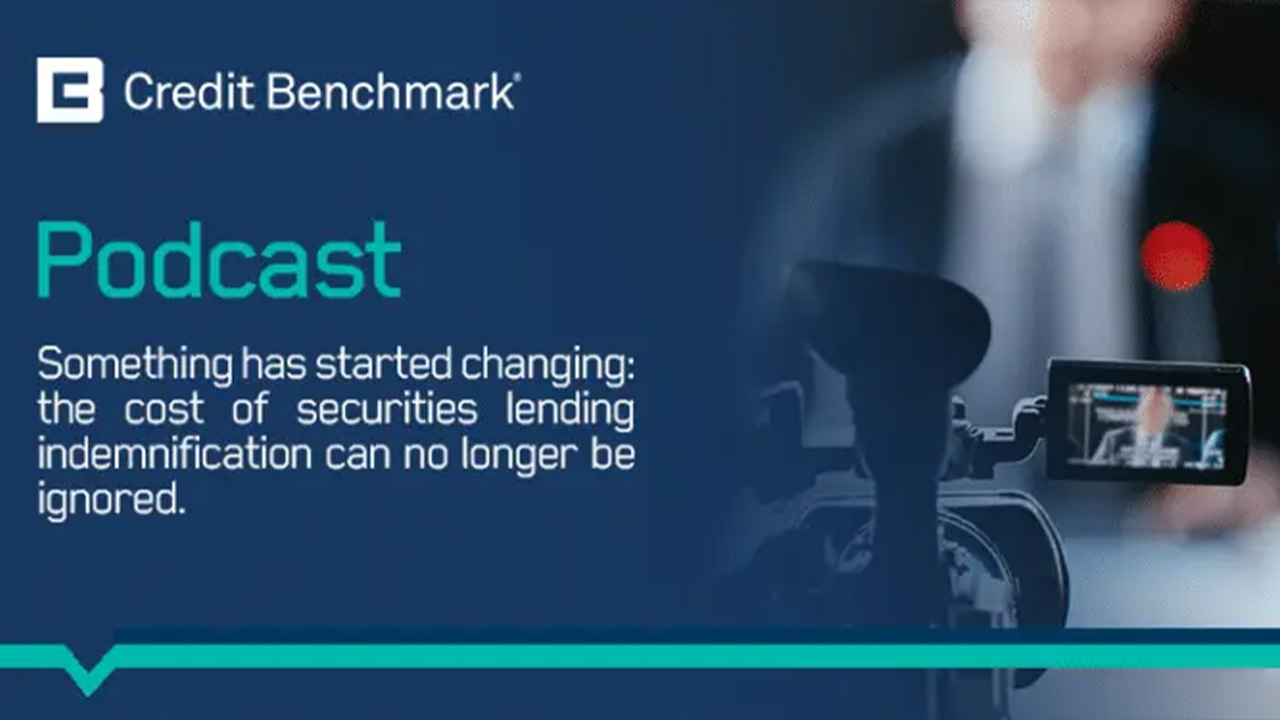 Credit Benchmark®

Podcast

Something has started changing: the cost of securities lending indemnification can no longer be ignored.